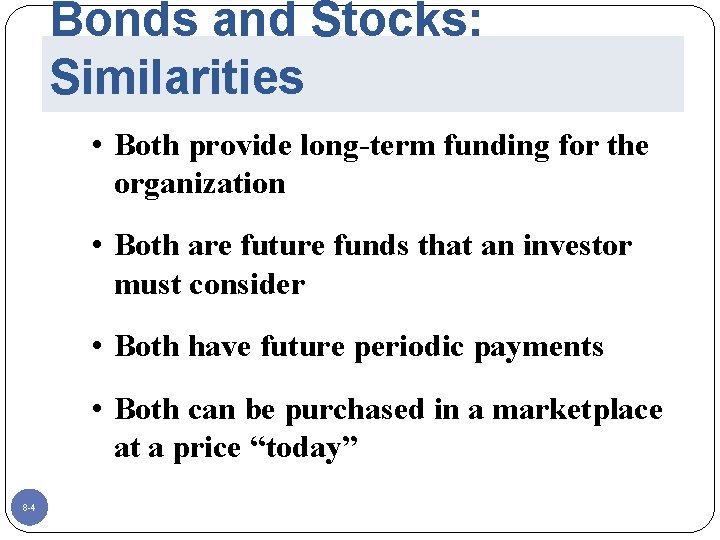 Bonds and Stocks: Similarities

• Both provide long-term funding for the organization

• Both are future funds that an investor must consider

• Both have future periodic payments

• Both can be purchased in a marketplace at a price “today”

8-4